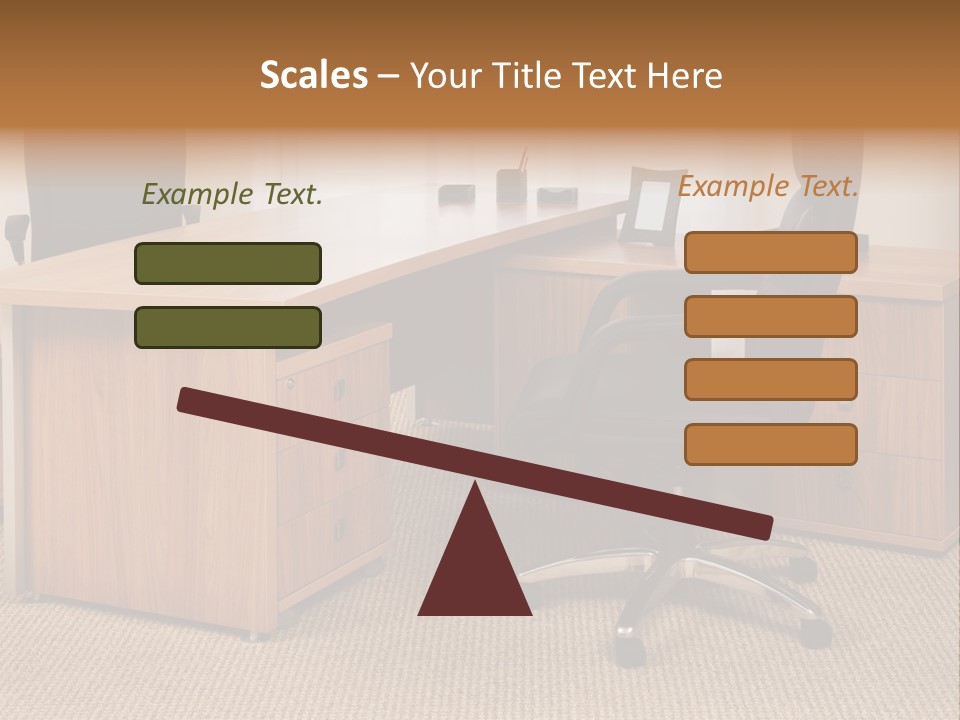 Scales – Your Title Text Here

Example Text.

Example Text.